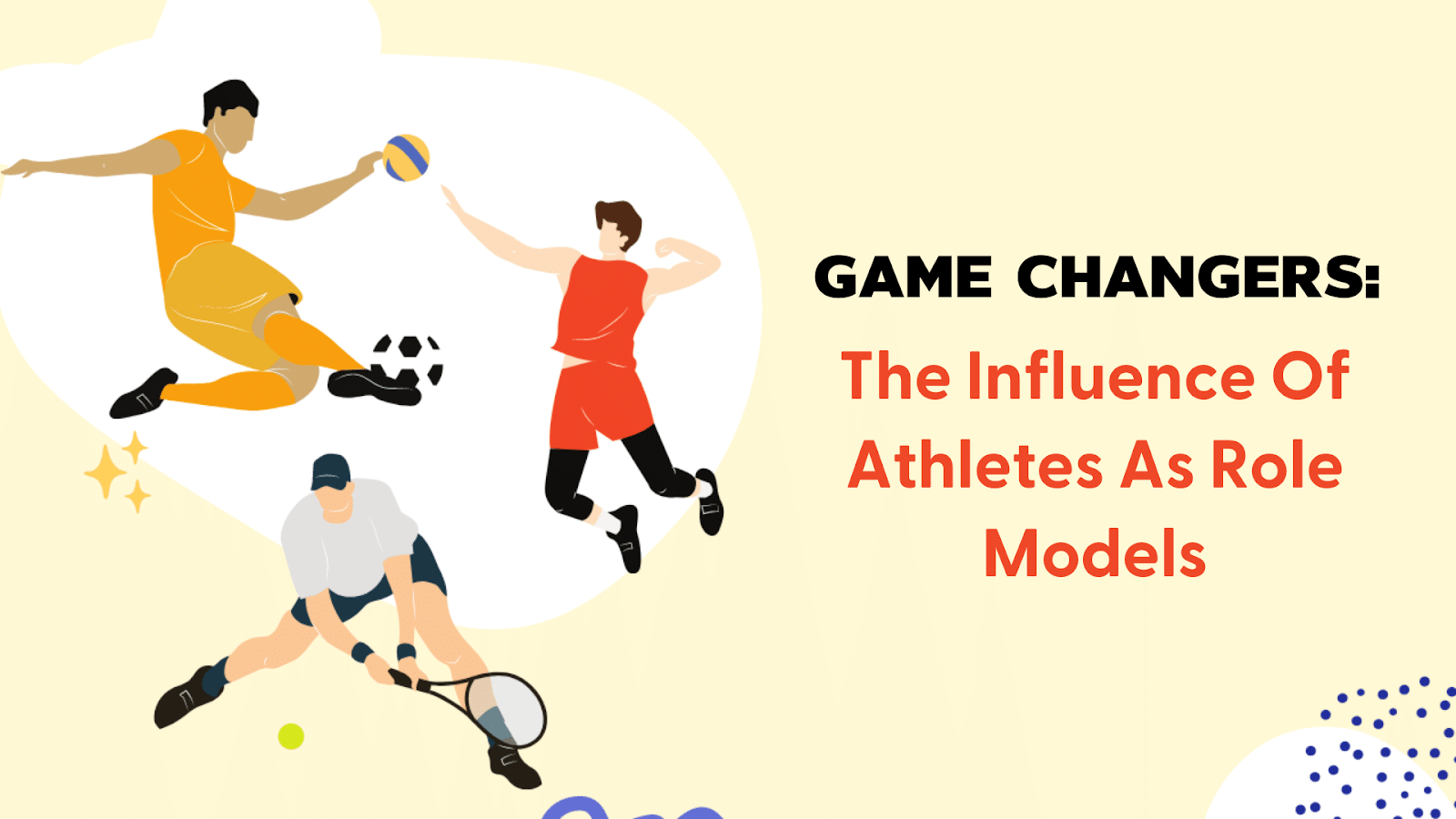 GAME CHANGERS:

The Influence Of Athletes As Role Models